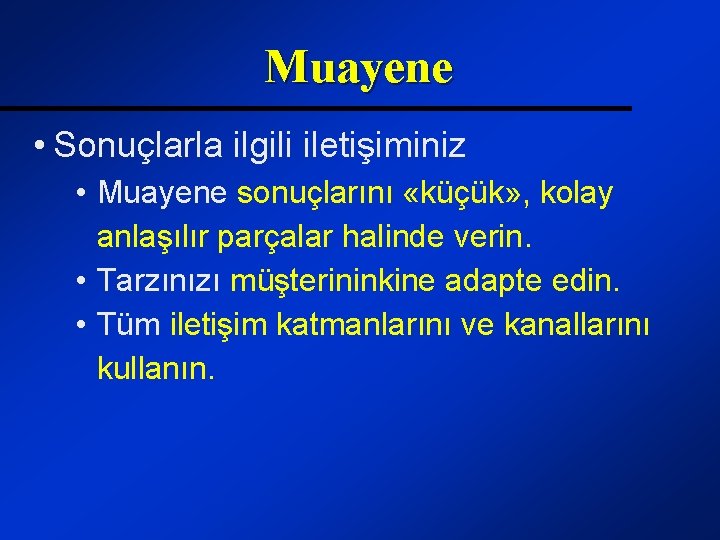 Muayene

• Sonuçlarla ilgili iletişiminiz
  • Muayene sonuçlarını «küçük», kolay anlaşılır parçalar halinde verin.
  • Tarzınızı müşterininkine adapte edin.
  • Tüm iletişim katmanlarını ve kanallarını kullanın.